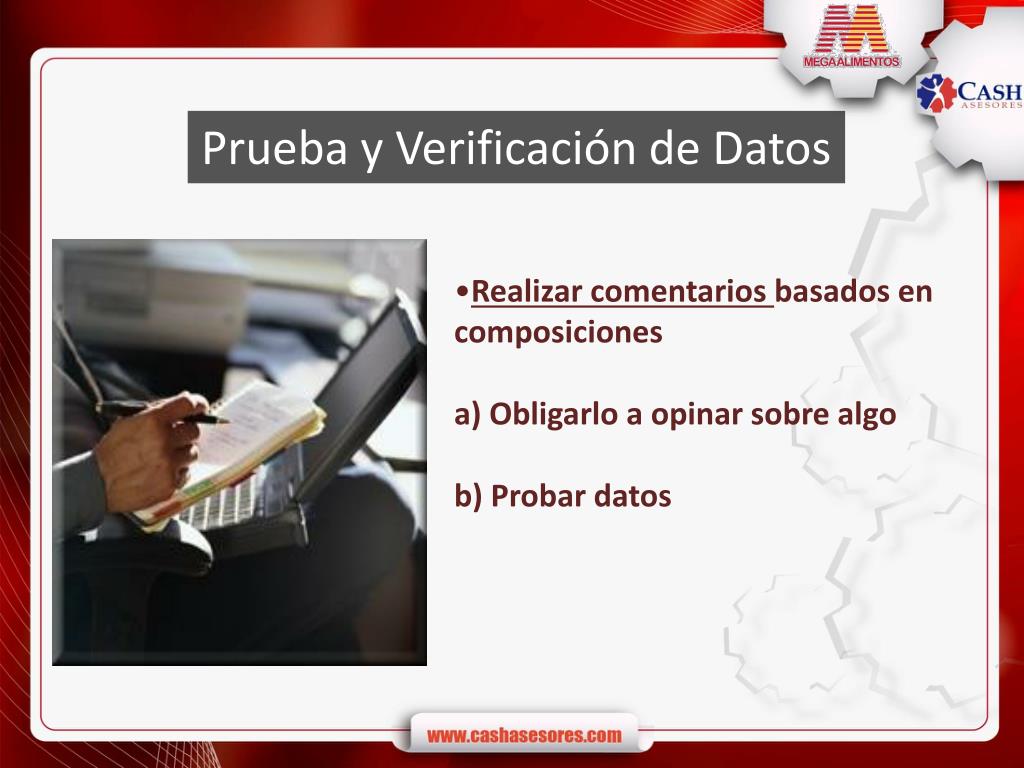 MEGAALIMENTOS

CASH ASESORES

Prueba y Verificación de Datos

•Realizar comentarios basados en composiciones

a) Obligarlo a opinar sobre algo

b) Probar datos

www.cashasesores.com